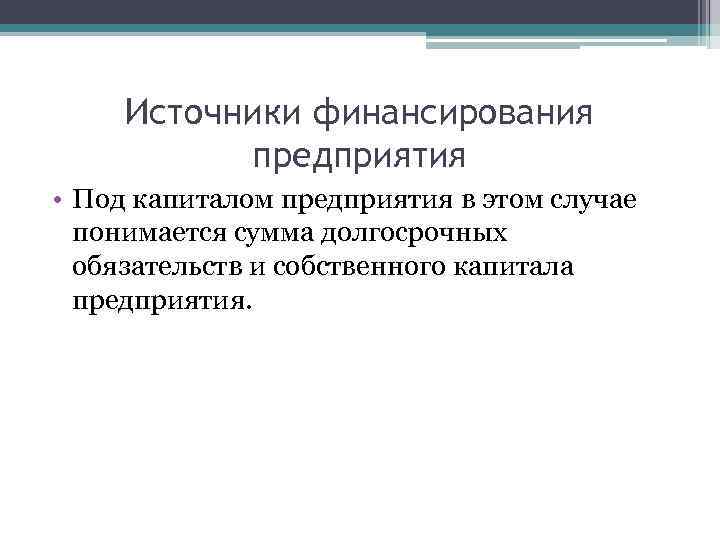 Источники финансирования предприятия

• Под капиталом предприятия в этом случае понимается сумма долгосрочных обязательств и собственного капитала предприятия.